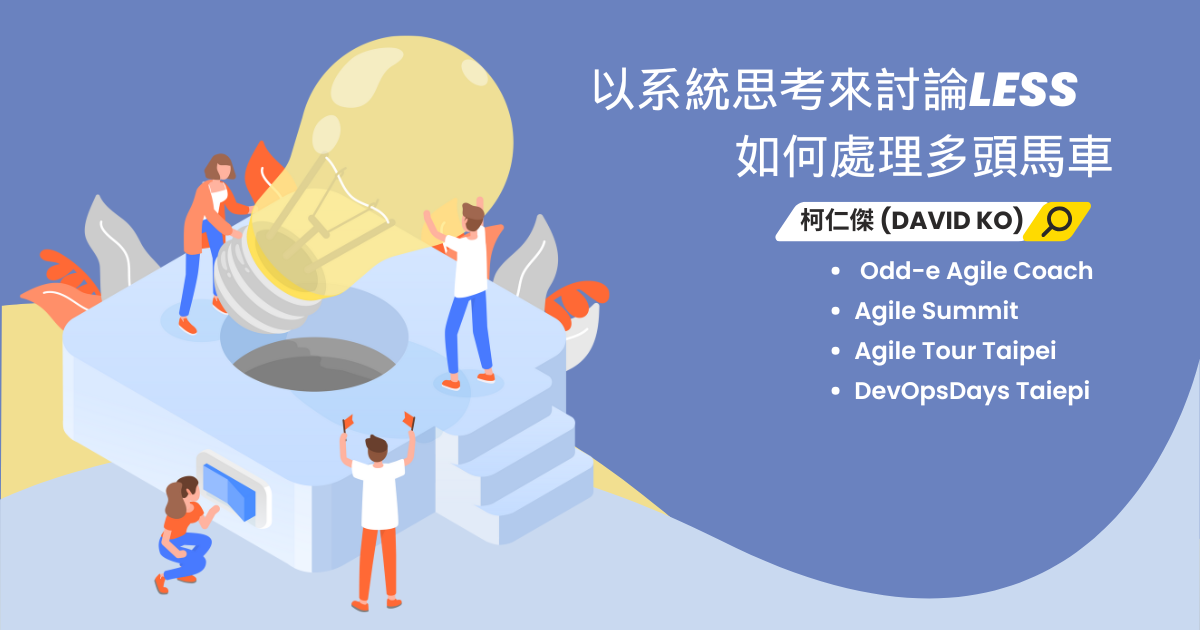 以系統思考來討論LESS
如何處理多頭馬車

柯仁傑 (DAVID KO)

- Odd-e Agile Coach
- Agile Summit
- Agile Tour Taipei
- DevOpsDays Taiepi